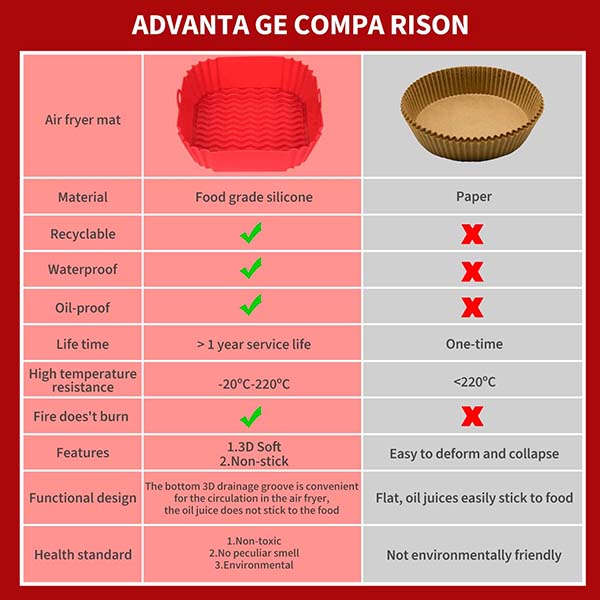 ADVANTA GE COMPA RISON

| Air fryer mat | | |
|---|---|---|
| Material | Food grade silicone | Paper |
| Recyclable | ✓ | ✗ |
| Waterproof | ✓ | ✗ |
| Oil-proof | ✓ | ✗ |
| Life time | > 1 year service life | One-time |
| High temperature resistance | -20°C-220°C | <220°C |
| Fire does't burn | ✓ | ✗ |
| Features | 1.3D Soft 2.Non-stick | Easy to deform and collapse |
| Functional design | The bottom 3D drainage groove is convenient for the circulation in the air fryer, the oil juice does not stick to the food | Flat, oil juices easily stick to food |
| Health standard | 1.Non-toxic 2.No peculiar smell 3.Environmental | Not environmentally friendly |